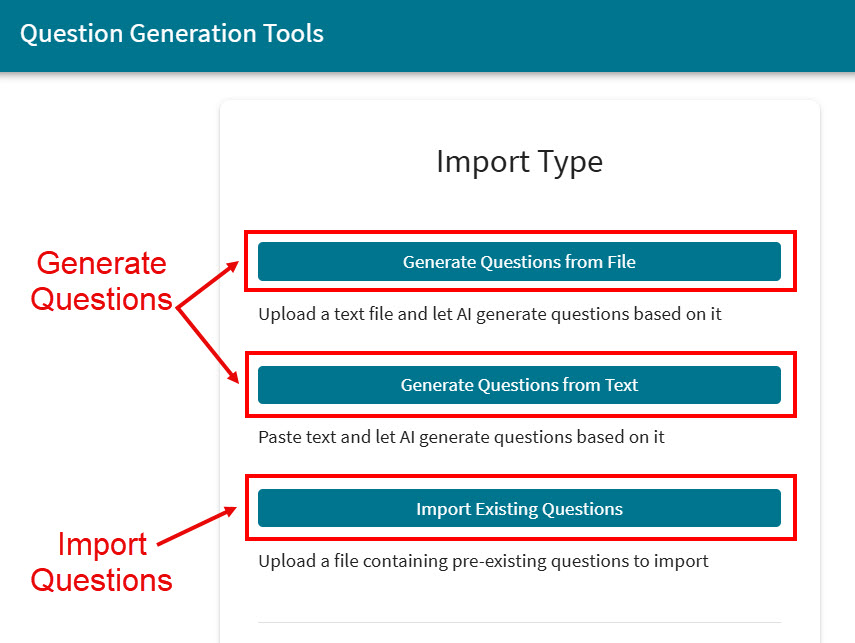 Question Generation Tools

Import Type

Generate Questions

Generate Questions from File

Upload a text file and let AI generate questions based on it

Generate Questions from Text

Paste text and let AI generate questions based on it

Import Questions

Import Existing Questions

Upload a file containing pre-existing questions to import